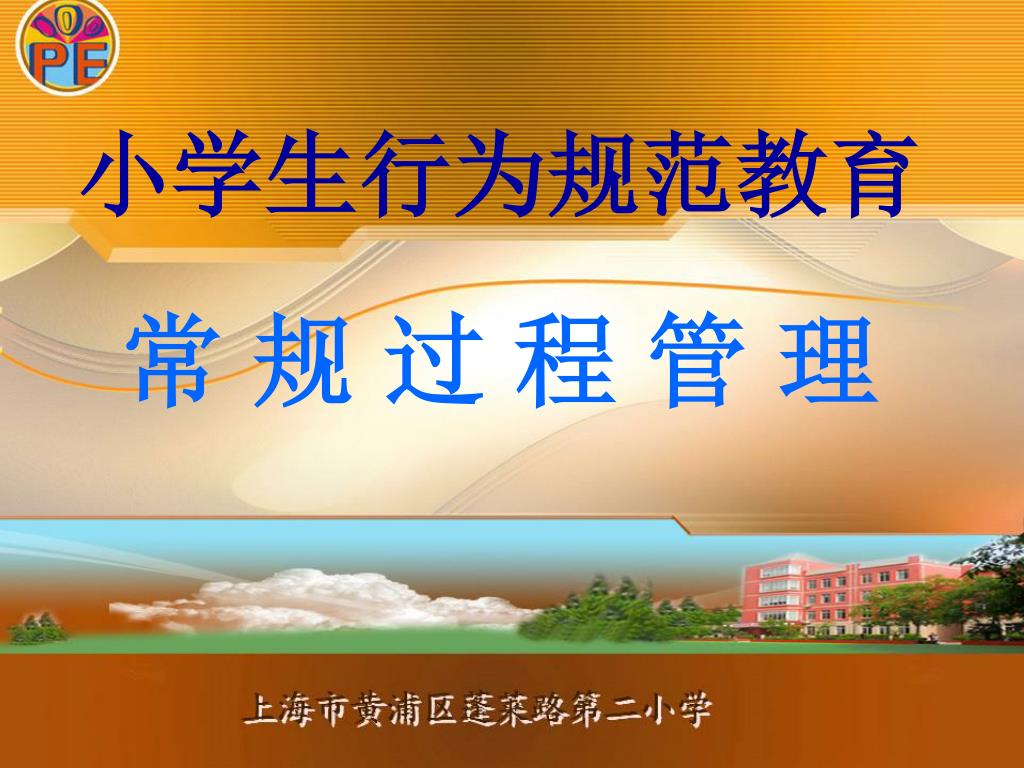 PE

小学生行为规范教育

常 规 过 程 管 理

上海市黄浦区蓬莱路第二小学